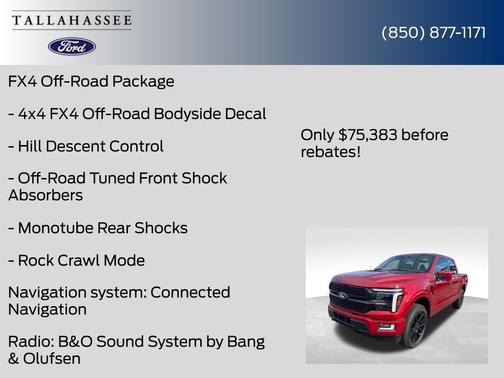 TALLAHASSEE
Ford

(850) 877-1171

FX4 Off-Road Package

- 4x4 FX4 Off-Road Bodyside Decal

- Hill Descent Control

- Off-Road Tuned Front Shock Absorbers

- Monotube Rear Shocks

- Rock Crawl Mode

Navigation system: Connected Navigation

Radio: B&O Sound System by Bang & Olufsen

Only $75,383 before rebates!